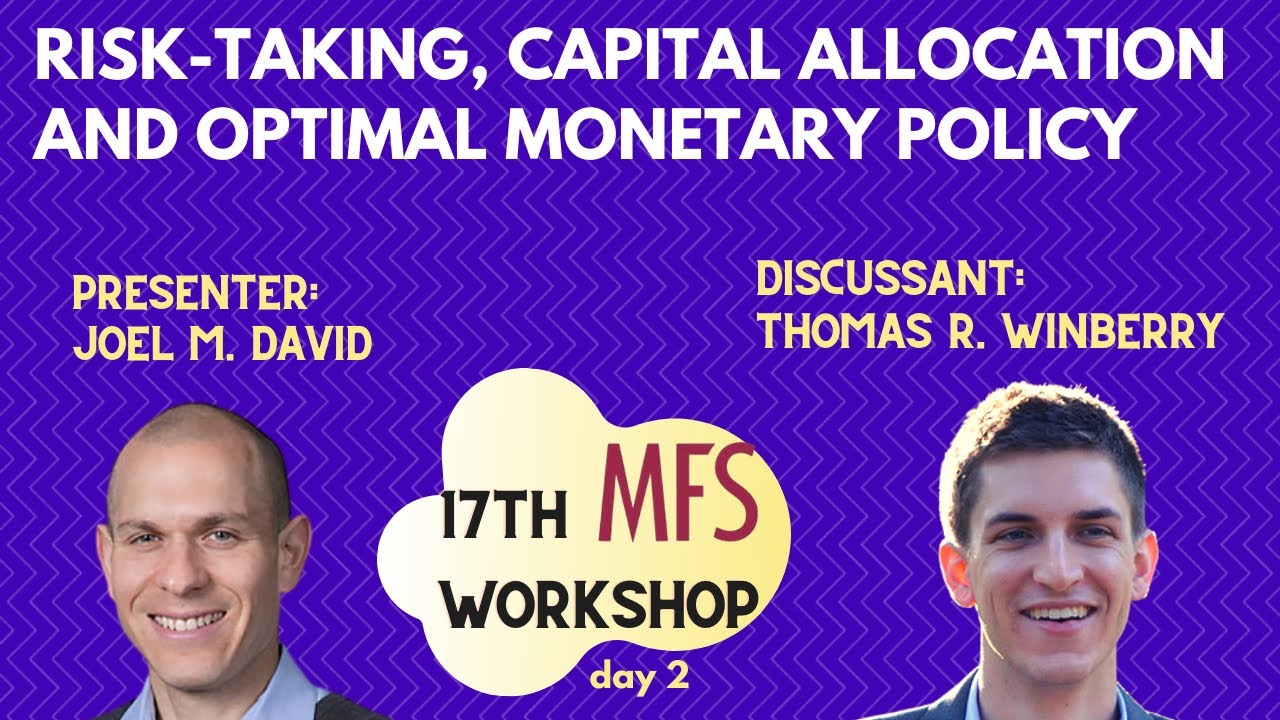 RISK-TAKING, CAPITAL ALLOCATION AND OPTIMAL MONETARY POLICY

PRESENTER:
JOEL M. DAVID

DISCUSSANT:
THOMAS R. WINBERRY

17TH MFS
WORKSHOP
day 2